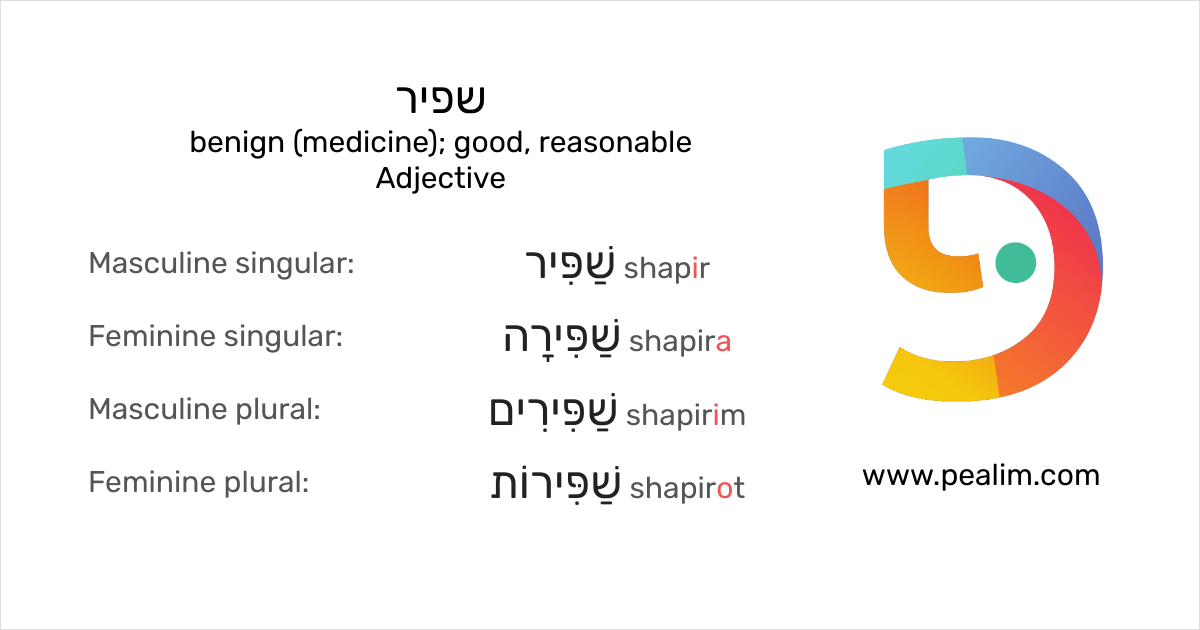 שפיר
benign (medicine); good, reasonable
Adjective

Masculine singular: שַׁפִּיר shapir

Feminine singular: שַׁפִּירָה shapira

Masculine plural: שַׁפִּירִים shapirim

Feminine plural: שַׁפִּירוֹת shapirot

www.pealim.com